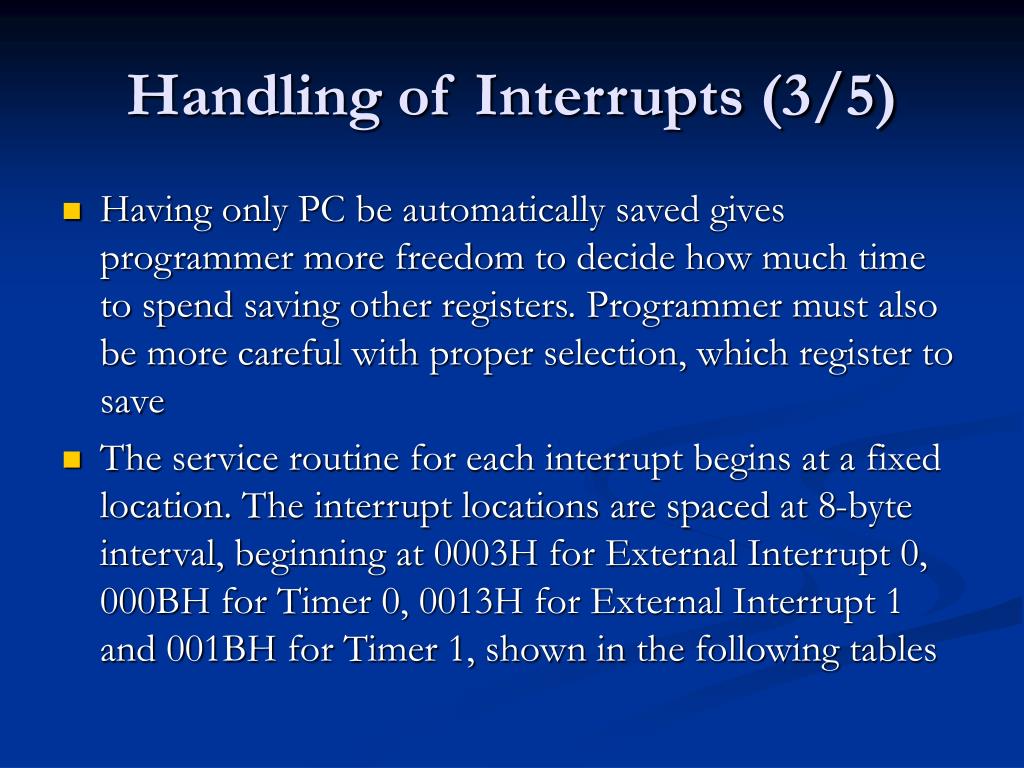 Handling of Interrupts (3/5)

Having only PC be automatically saved gives programmer more freedom to decide how much time to spend saving other registers. Programmer must also be more careful with proper selection, which register to save

The service routine for each interrupt begins at a fixed location. The interrupt locations are spaced at 8-byte interval, beginning at 0003H for External Interrupt 0, 000BH for Timer 0, 0013H for External Interrupt 1 and 001BH for Timer 1, shown in the following tables